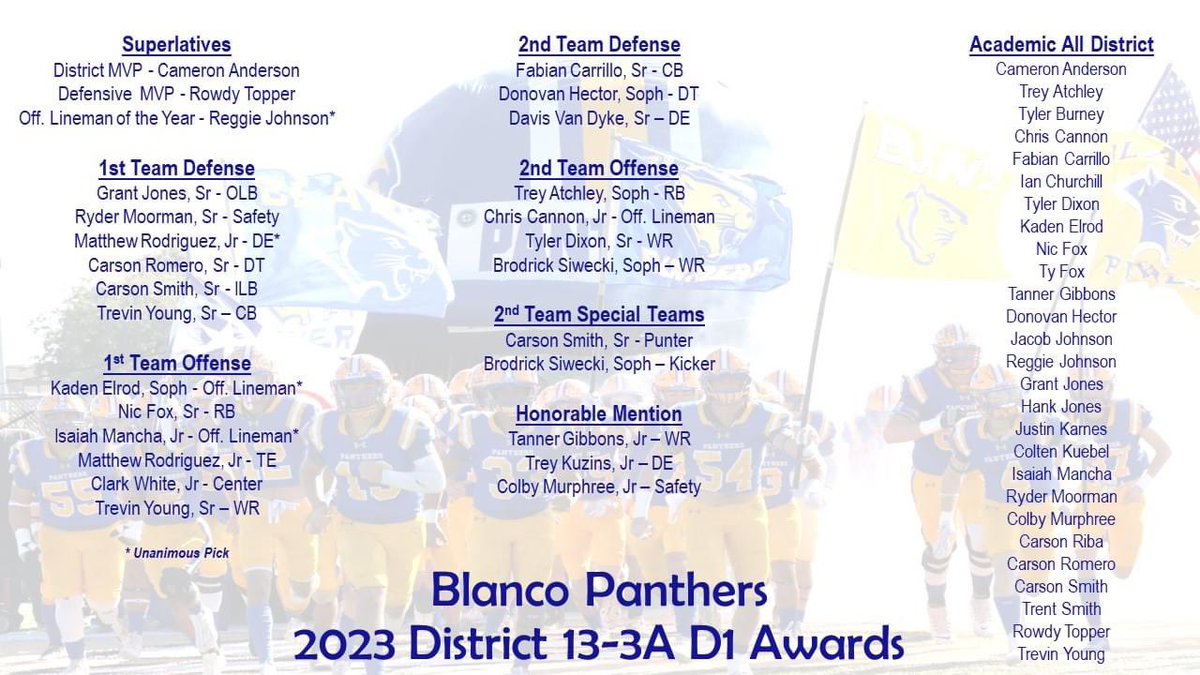 Superlatives
District MVP - Cameron Anderson
Defensive MVP - Rowdy Topper
Off. Lineman of the Year - Reggie Johnson*

1st Team Defense
Grant Jones, Sr - OLB
Ryder Moorman, Sr - Safety
Matthew Rodriguez, Jr - DE*
Carson Romero, Sr - DT
Carson Smith, Sr - ILB
Trevin Young, Sr – CB

1st Team Offense
Kaden Elrod, Soph - Off. Lineman*
Nic Fox, Sr - RB
Isaiah Mancha, Jr - Off. Lineman*
Matthew Rodriguez, Jr - TE
Clark White, Jr - Center
Trevin Young, Sr – WR

* Unanimous Pick

2nd Team Defense
Fabian Carrillo, Sr - CB
Donovan Hector, Soph - DT
Davis Van Dyke, Sr – DE

2nd Team Offense
Trey Atchley, Soph - RB
Chris Cannon, Jr - Off. Lineman
Tyler Dixon, Sr - WR
Brodrick Siwecki, Soph – WR

2nd Team Special Teams
Carson Smith, Sr - Punter
Brodrick Siwecki, Soph – Kicker

Honorable Mention
Tanner Gibbons, Jr – WR
Trey Kuzins, Jr – DE
Colby Murphree, Jr – Safety

Academic All District
Cameron Anderson
Trey Atchley
Tyler Burney
Chris Cannon
Fabian Carrillo
Ian Churchill
Tyler Dixon
Kaden Elrod
Nic Fox
Ty Fox
Tanner Gibbons
Donovan Hector
Jacob Johnson
Reggie Johnson
Grant Jones
Hank Jones
Justin Karnes
Colten Kuebel
Isaiah Mancha
Ryder Moorman
Colby Murphree
Carson Riba
Carson Romero
Carson Smith
Trent Smith
Rowdy Topper
Trevin Young

Blanco Panthers
2023 District 13-3A D1 Awards